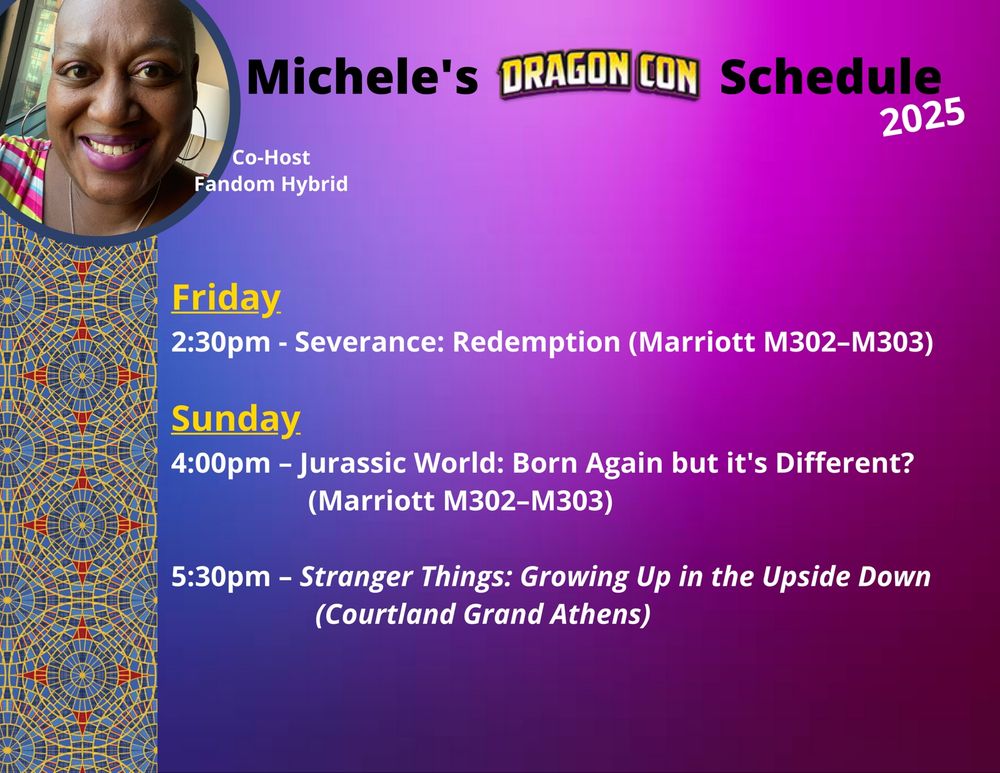 Michele's DRAGON CON Schedule 2025

Co-Host
Fandom Hybrid

Friday
2:30pm - Severance: Redemption (Marriott M302–M303)

Sunday
4:00pm – Jurassic World: Born Again but it's Different? (Marriott M302–M303)

5:30pm – Stranger Things: Growing Up in the Upside Down (Courtland Grand Athens)